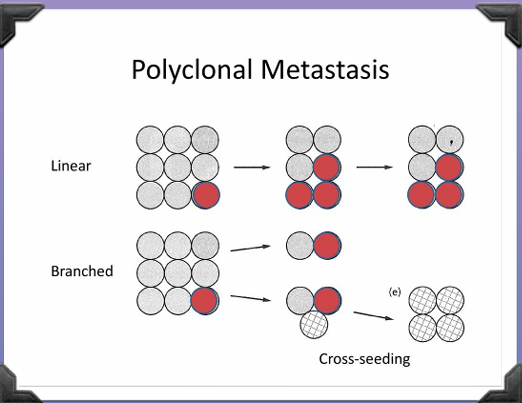 Polyclonal Metastasis

Linear

Branched

(e)

Cross-seeding